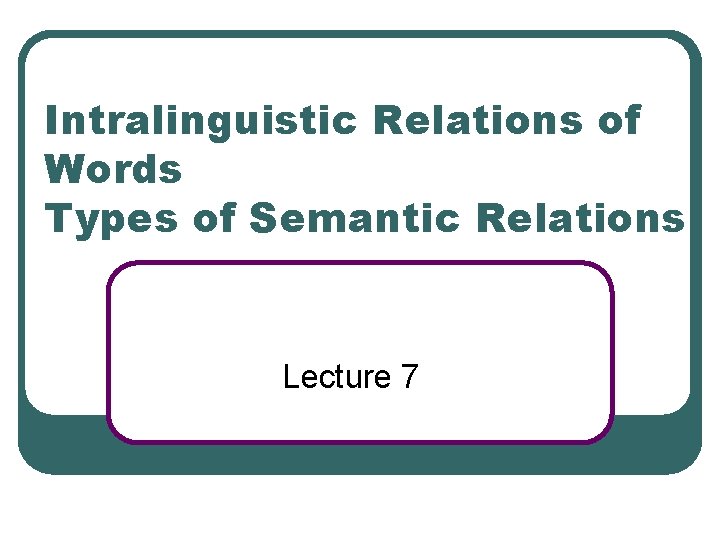 Intralinguistic Relations of Words
Types of Semantic Relations

Lecture 7